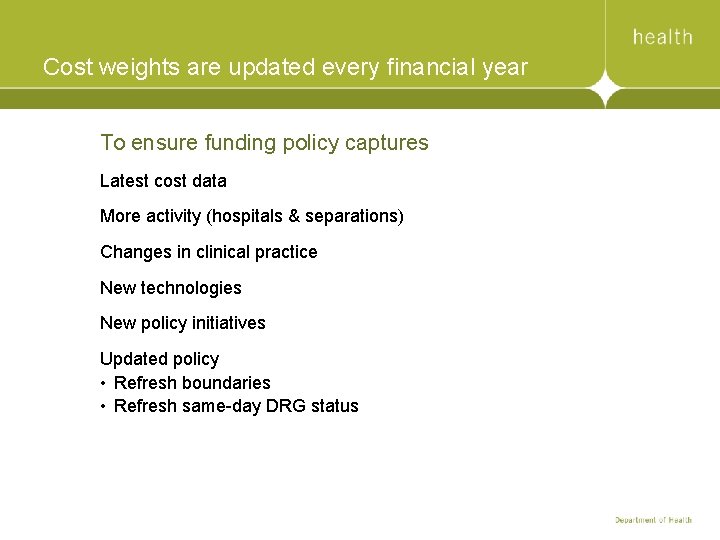 health

Cost weights are updated every financial year

To ensure funding policy captures

Latest cost data

More activity (hospitals & separations)

Changes in clinical practice

New technologies

New policy initiatives

Updated policy
• Refresh boundaries
• Refresh same-day DRG status

Department of Health